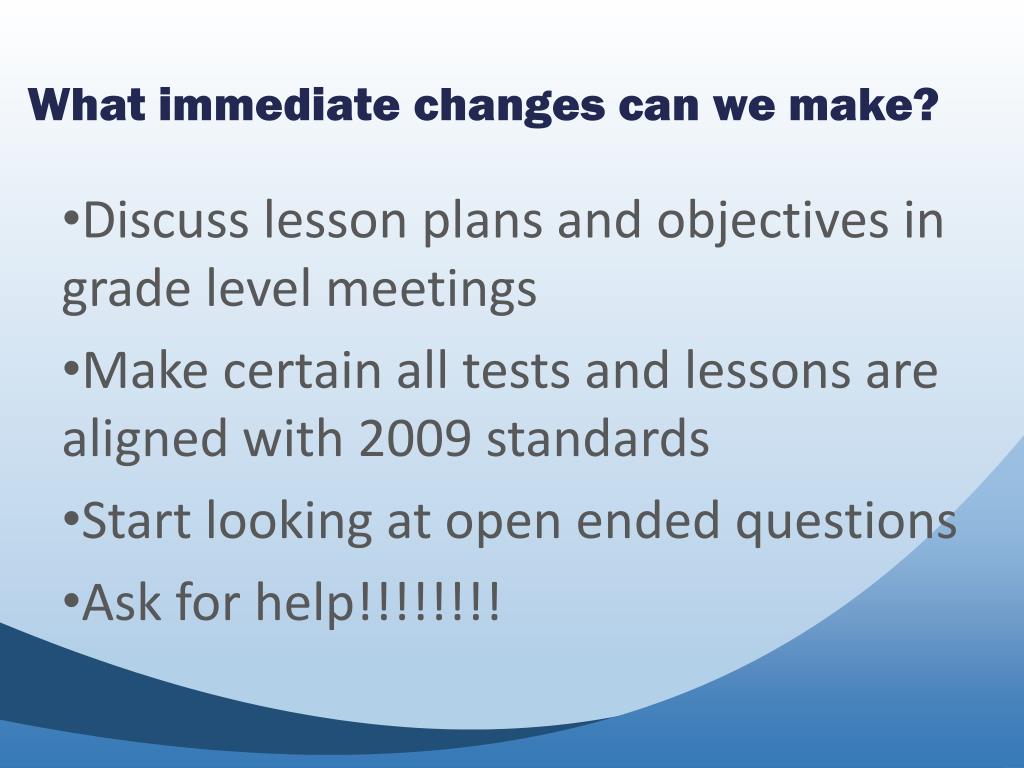 What immediate changes can we make?

•Discuss lesson plans and objectives in grade level meetings

•Make certain all tests and lessons are aligned with 2009 standards

•Start looking at open ended questions

•Ask for help!!!!!!!!